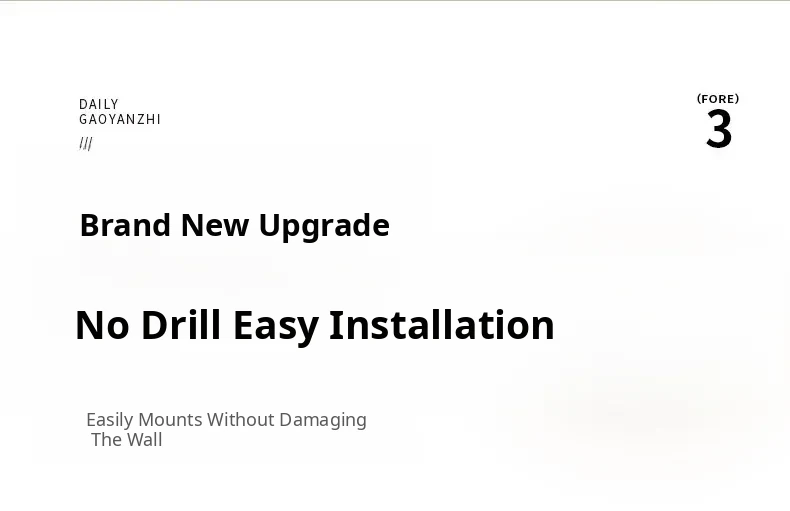 DAILY
GAOYANZHI
///

(FORE)
3

Brand New Upgrade

No Drill Easy Installation

Easily Mounts Without Damaging The Wall